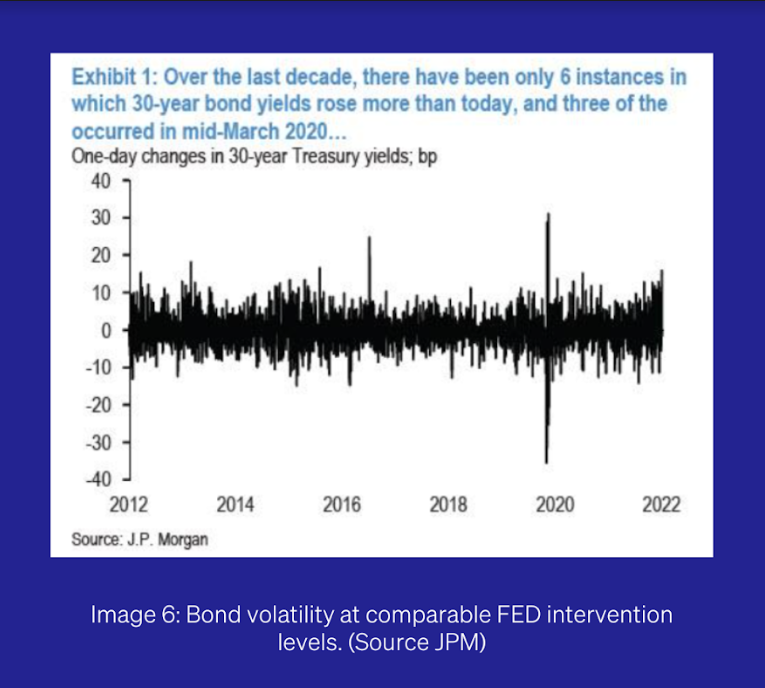 Exhibit 1: Over the last decade, there have been only 6 instances in which 30-year bond yields rose more than today, and three of the occurred in mid-March 2020...

One-day changes in 30-year Treasury yields; bp

40
30
20
10
0
-10
-20
-30
-40

2012 2014 2016 2018 2020 2022

Source: J.P. Morgan

Image 6: Bond volatility at comparable FED intervention levels. (Source JPM)